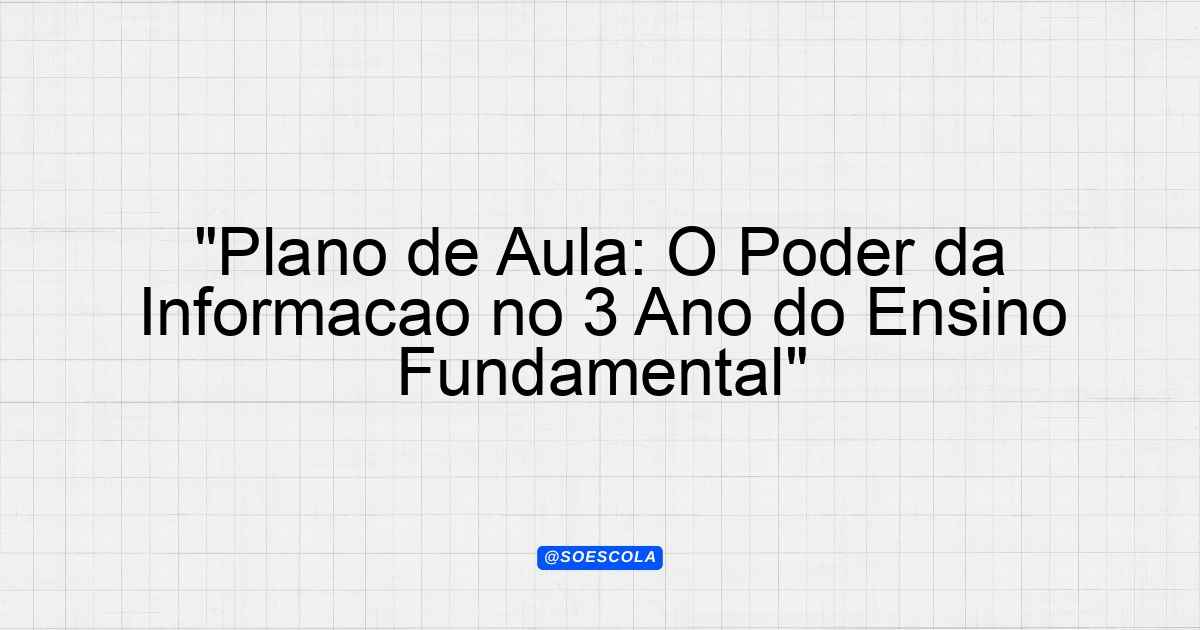 "Plano de Aula: O Poder da Informacao no 3 Ano do Ensino Fundamental"

@SOESCOLA